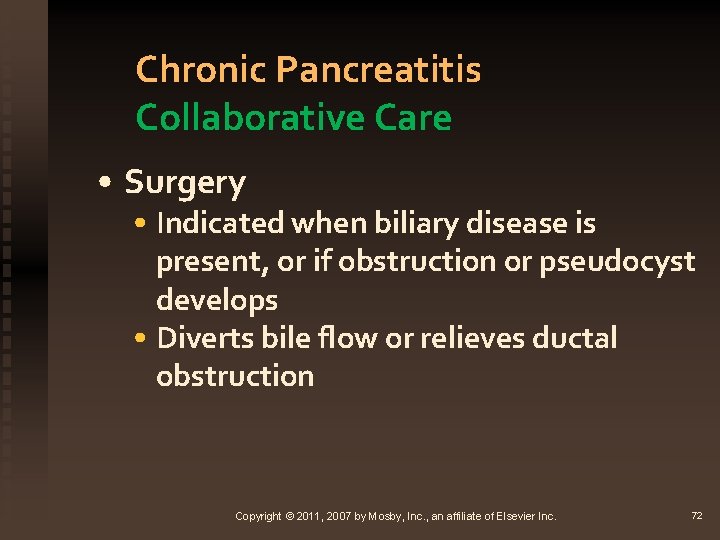 Chronic Pancreatitis
Collaborative Care

• Surgery
• Indicated when biliary disease is present, or if obstruction or pseudocyst develops
• Diverts bile flow or relieves ductal obstruction

Copyright © 2011, 2007 by Mosby, Inc., an affiliate of Elsevier Inc.

72